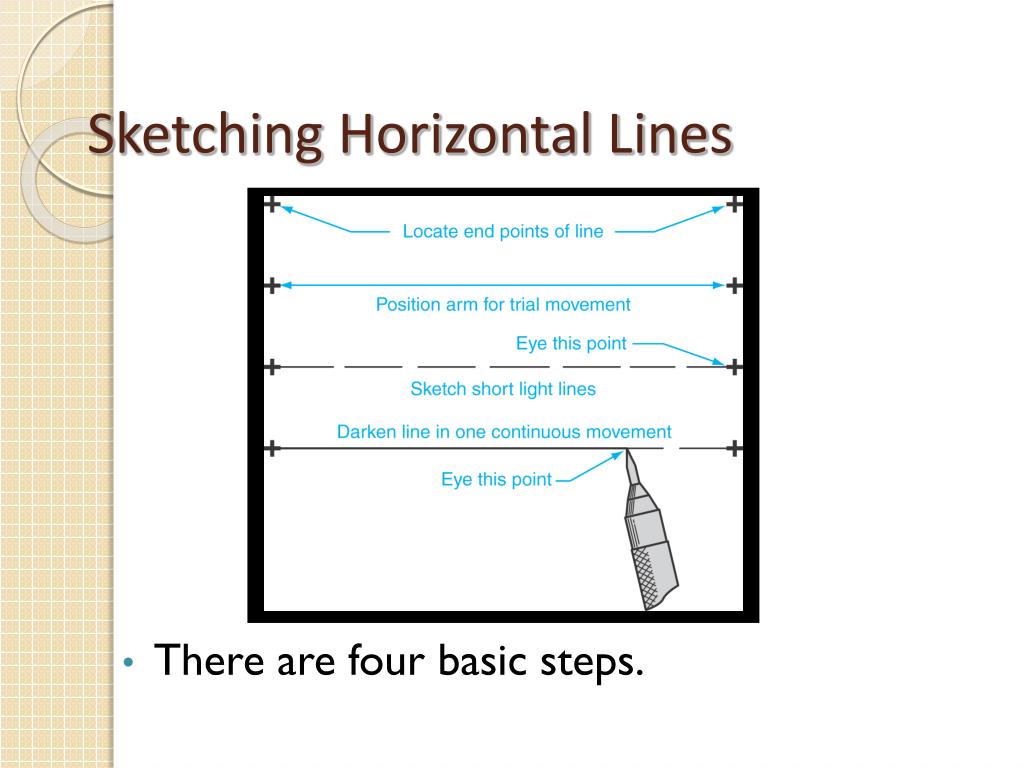 Sketching Horizontal Lines

Locate end points of line

Position arm for trial movement

Eye this point

Sketch short light lines

Darken line in one continuous movement

Eye this point

• There are four basic steps.